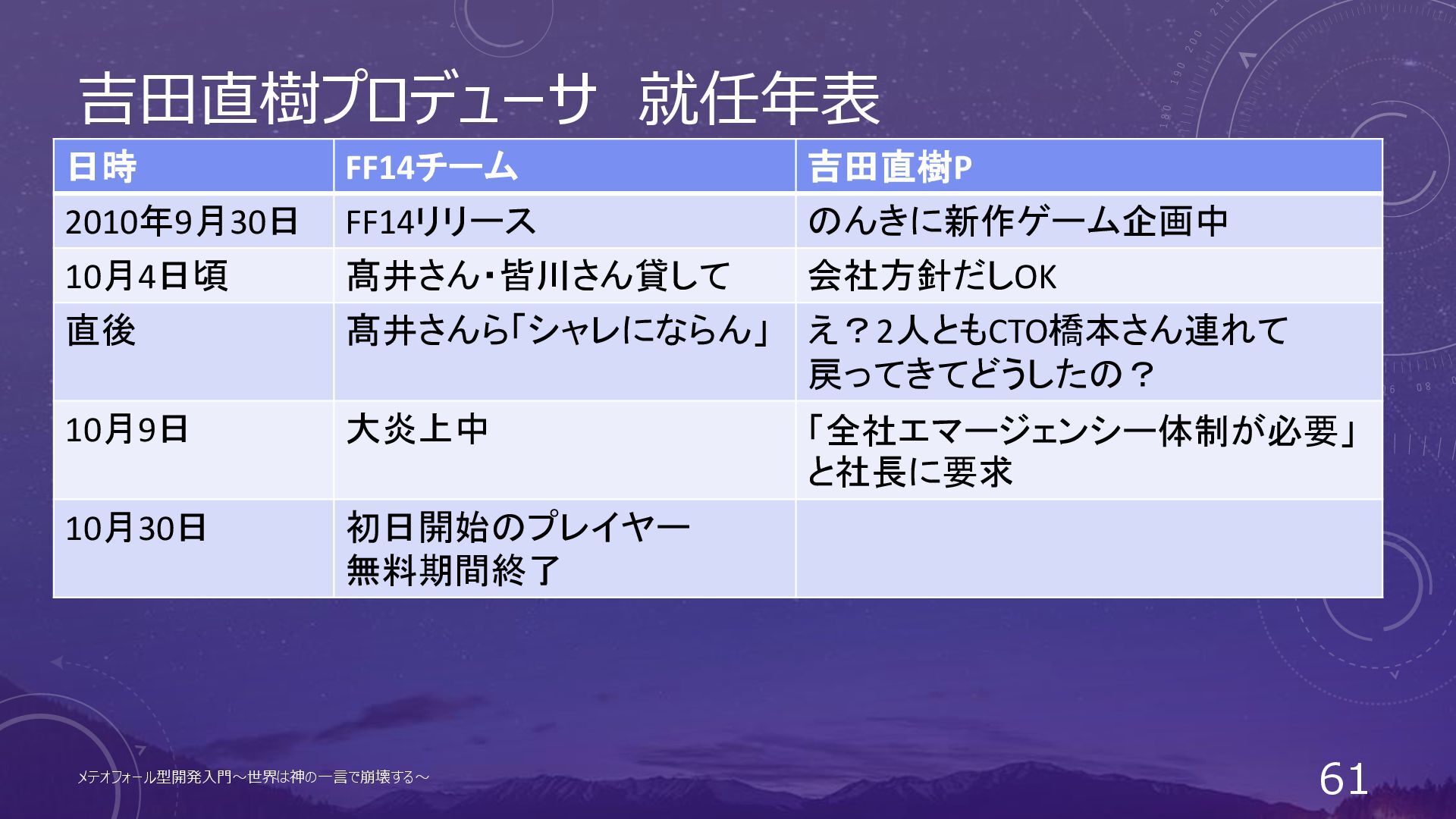 吉田直樹プロデューサ　就任年表

| 日時 | FF14チーム | 吉田直樹P |
|---|---|---|
| 2010年9月30日 | FF14リリース | のんきに新作ゲーム企画中 |
| 10月4日頃 | 髙井さん・皆川さん貸して | 会社方針だしOK |
| 直後 | 髙井さんら「シャレにならん」 | え？2人ともCTO橋本さん連れて戻ってきてどうしたの？ |
| 10月9日 | 大炎上中 | 「全社エマージェンシー体制が必要」と社長に要求 |
| 10月30日 | 初日開始のプレイヤー無料期間終了 | |

メテオフォール型開発入門～世界は神の一言で崩壊する～

61